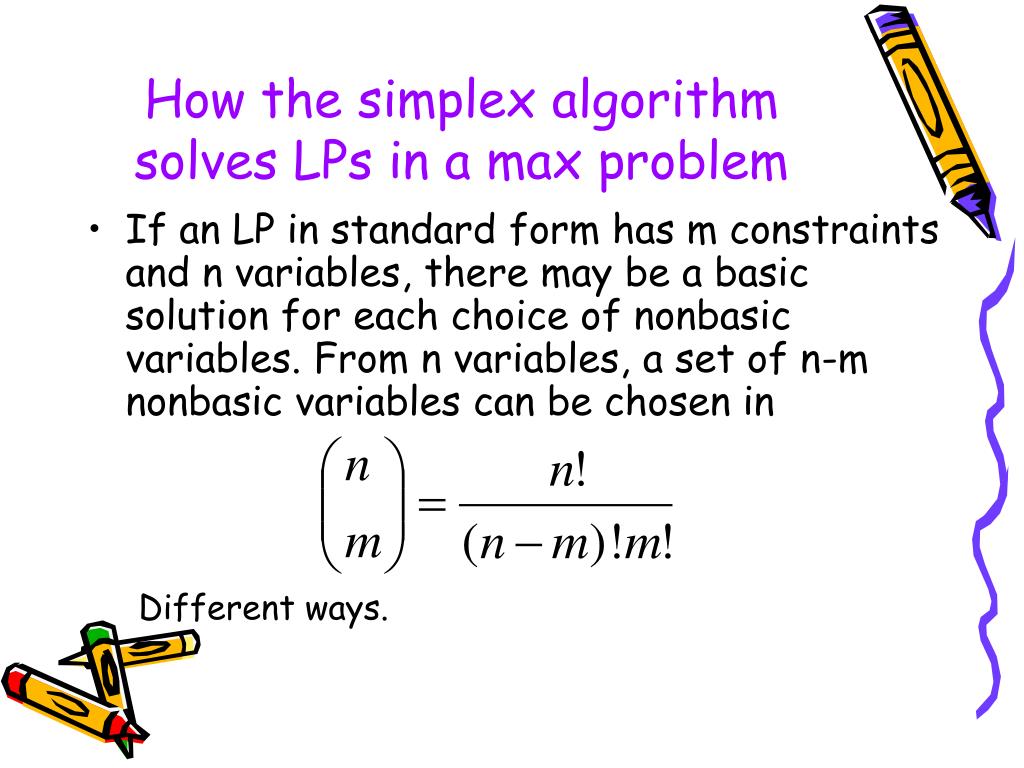 How the simplex algorithm solves LPs in a max problem

• If an LP in standard form has m constraints and n variables, there may be a basic solution for each choice of nonbasic variables. From n variables, a set of n-m nonbasic variables can be chosen in

$\binom{n}{m} = \frac{n!}{(n-m)!m!}$

Different ways.